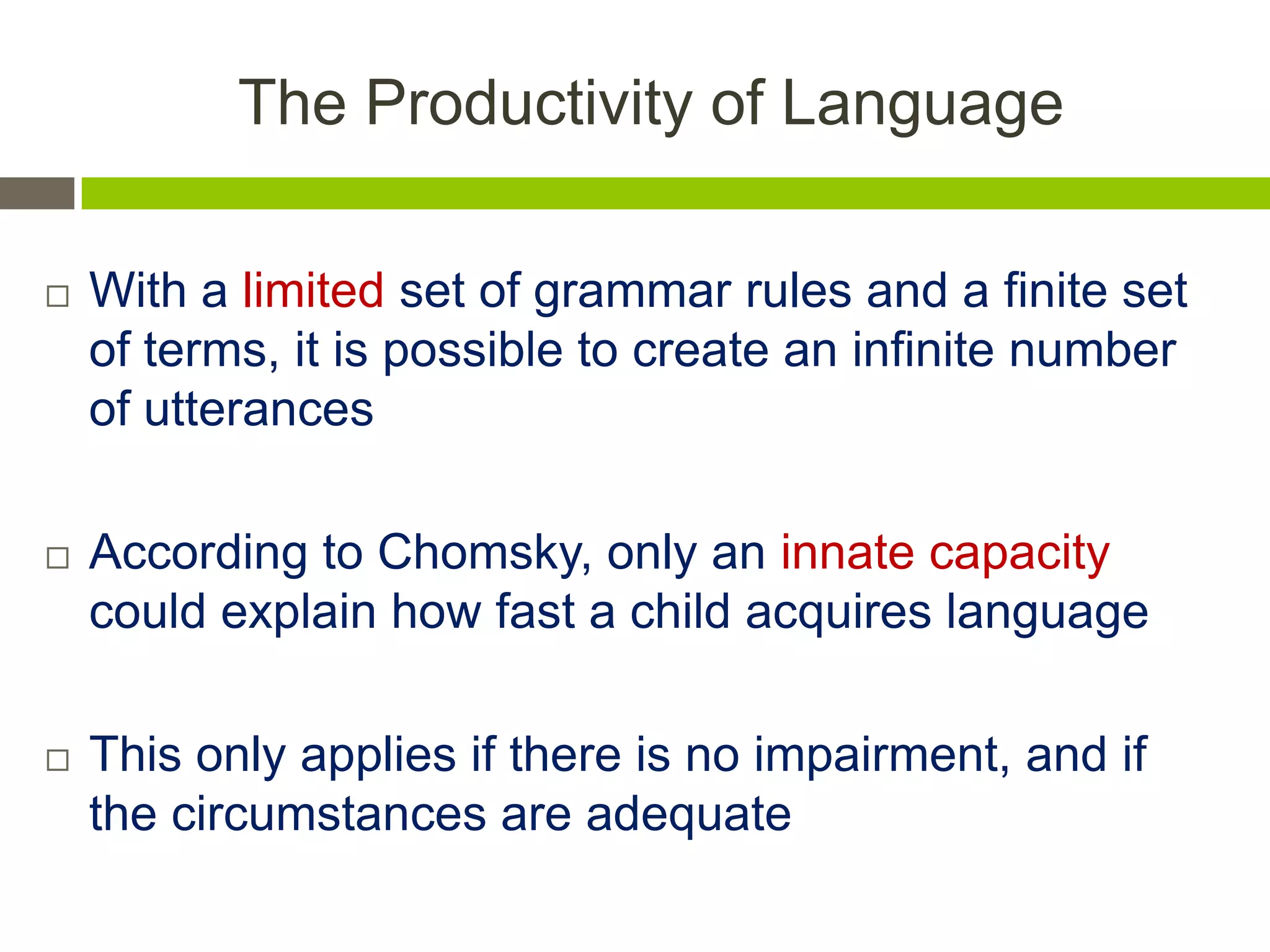 The Productivity of Language

□ With a limited set of grammar rules and a finite set of terms, it is possible to create an infinite number of utterances

□ According to Chomsky, only an innate capacity could explain how fast a child acquires language

□ This only applies if there is no impairment, and if the circumstances are adequate